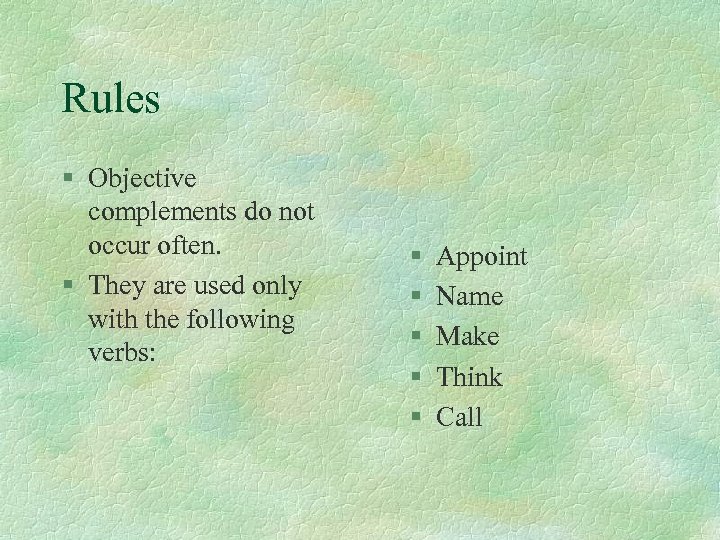 Rules

§ Objective complements do not occur often.
§ They are used only with the following verbs:

§ Appoint
§ Name
§ Make
§ Think
§ Call